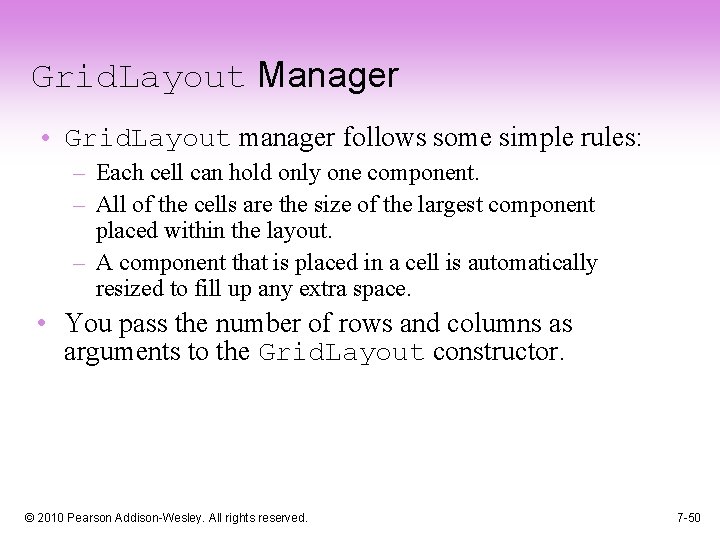 GridLayout Manager

• GridLayout manager follows some simple rules:
– Each cell can hold only one component.
– All of the cells are the size of the largest component placed within the layout.
– A component that is placed in a cell is automatically resized to fill up any extra space.

• You pass the number of rows and columns as arguments to the GridLayout constructor.

© 2010 Pearson Addison-Wesley. All rights reserved.

7-50